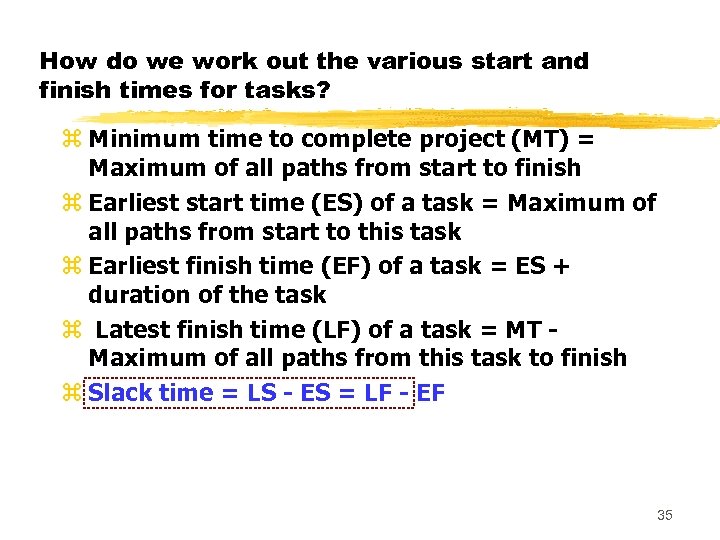 How do we work out the various start and finish times for tasks?

⌘ Minimum time to complete project (MT) = Maximum of all paths from start to finish

⌘ Earliest start time (ES) of a task = Maximum of all paths from start to this task

⌘ Earliest finish time (EF) of a task = ES + duration of the task

⌘ Latest finish time (LF) of a task = MT - Maximum of all paths from this task to finish

⌘ Slack time = LS - ES = LF - EF

35